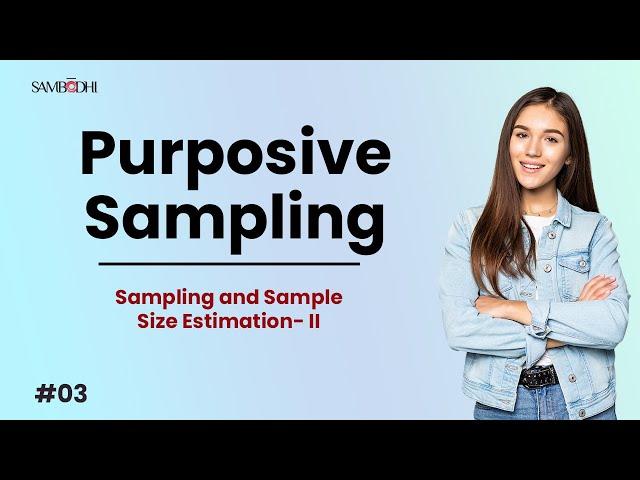 SAMBODHI

Purposive Sampling

Sampling and Sample Size Estimation- II

#03